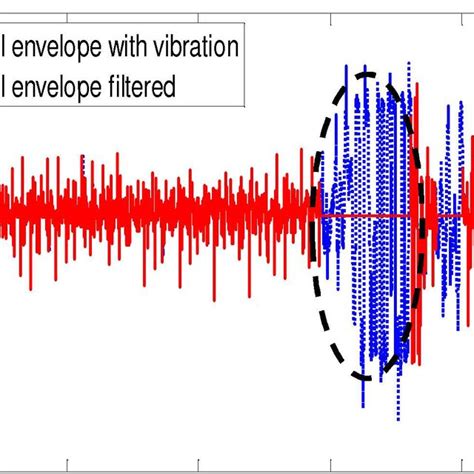 l envelope with vibration
l envelope filtered